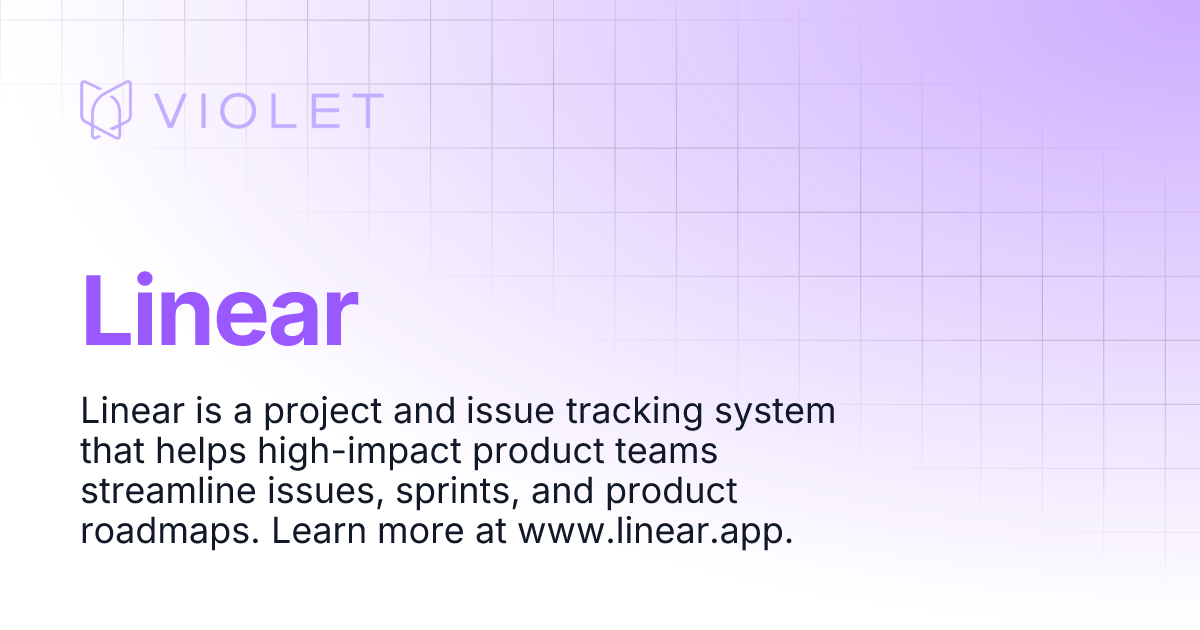 VIOLET

Linear

Linear is a project and issue tracking system that helps high-impact product teams streamline issues, sprints, and product roadmaps. Learn more at www.linear.app.